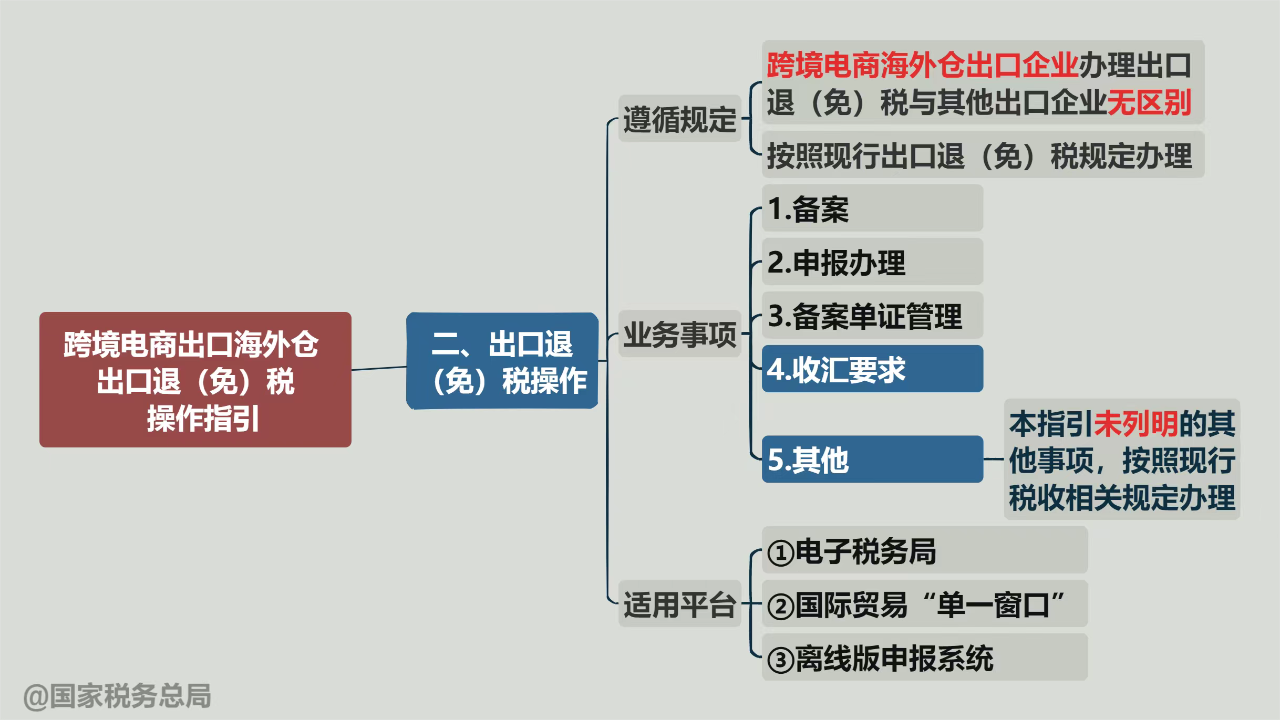 跨境电商出口海外仓出口退（免）税操作指引

二、出口退（免）税操作

遵循规定

跨境电商海外仓出口企业办理出口退（免）税与其他出口企业无区别

按照现行出口退（免）税规定办理

业务事项

1.备案

2.申报办理

3.备案单证管理

4.收汇要求

5.其他

本指引未列明的其他事项，按照现行税收相关规定办理

适用平台

①电子税务局

②国际贸易“单一窗口”

③离线版申报系统

@国家税务总局